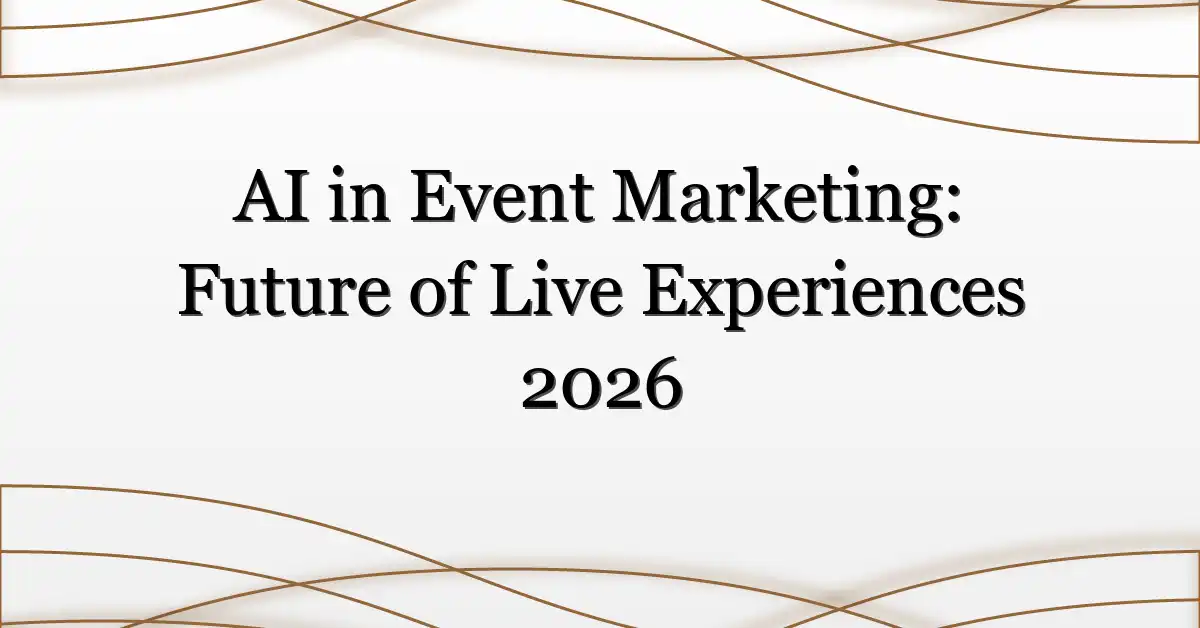 AI in Event Marketing: Future of Live Experiences 2026